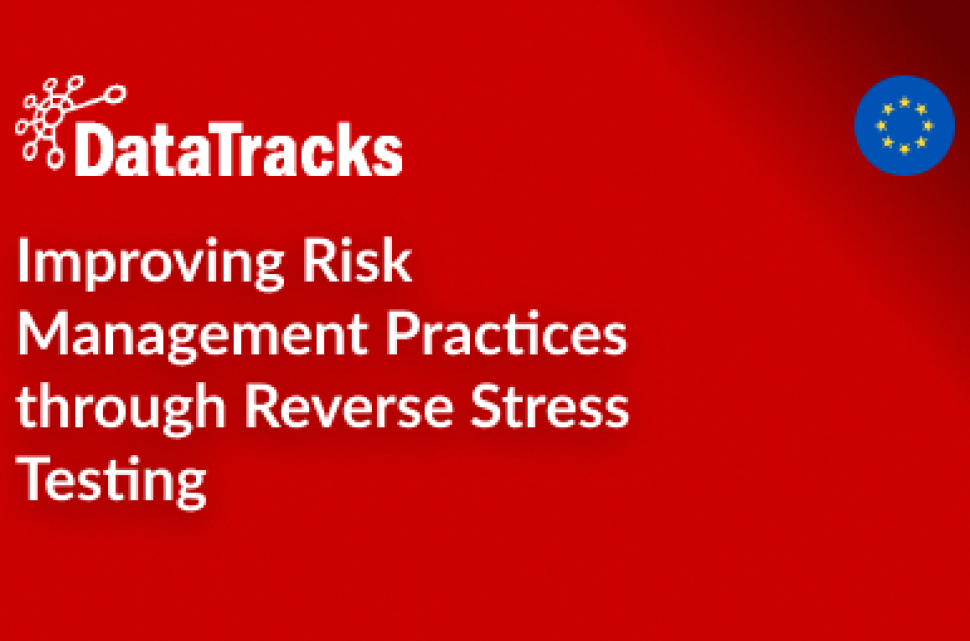 DataTracks

Improving Risk Management Practices through Reverse Stress Testing